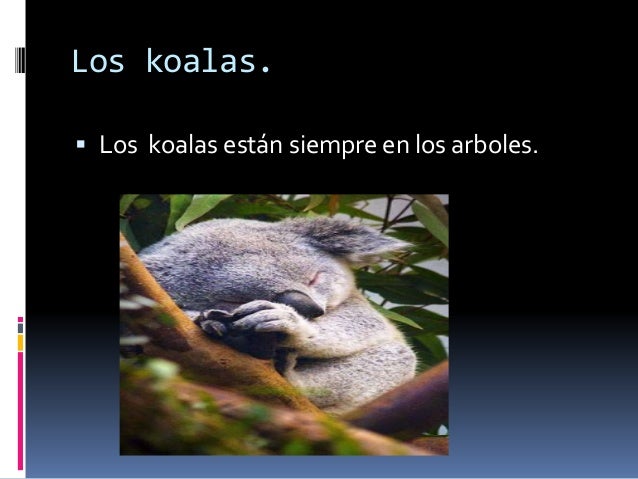 Los koalas.

▪ Los  koalas están siempre en los arboles.